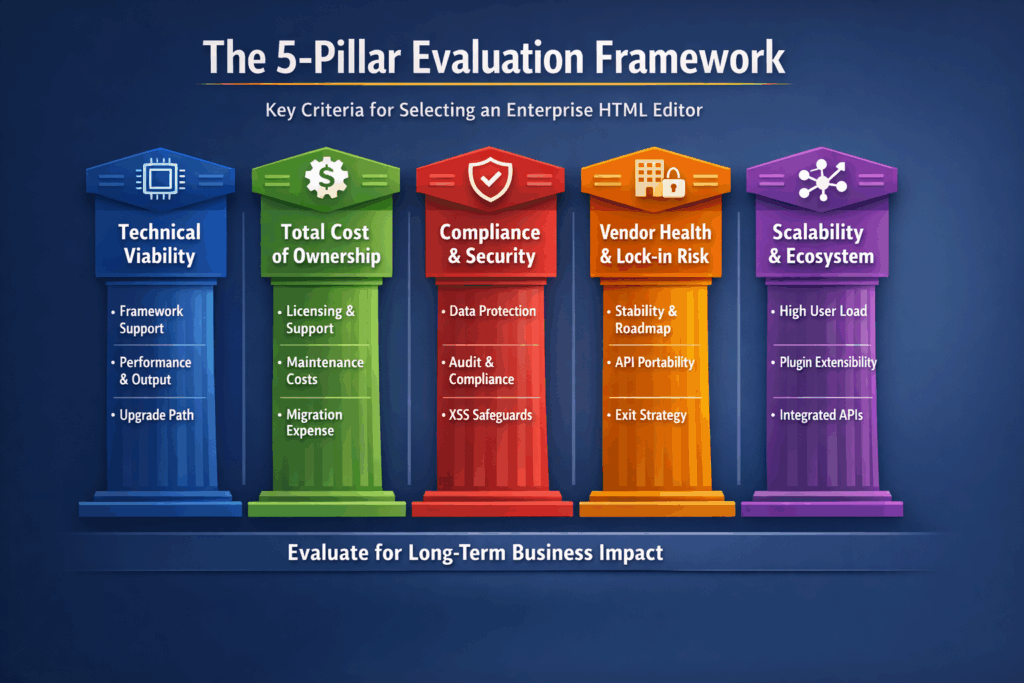 The 5-Pillar Evaluation Framework

Key Criteria for Selecting an Enterprise HTML Editor

Technical Viability

• Framework Support
• Performance & Output
• Upgrade Path

Total Cost of Ownership

• Licensing & Support
• Maintenance Costs
• Migration Expense

Compliance & Security

• Data Protection
• Audit & Compliance
• XSS Safeguards

Vendor Health & Lock-in Risk

• Stability & Roadmap
• API Portability
• Exit Strategy

Scalability & Ecosystem

• High User Load
• Plugin Extensibility
• Integrated APIs

Evaluate for Long-Term Business Impact